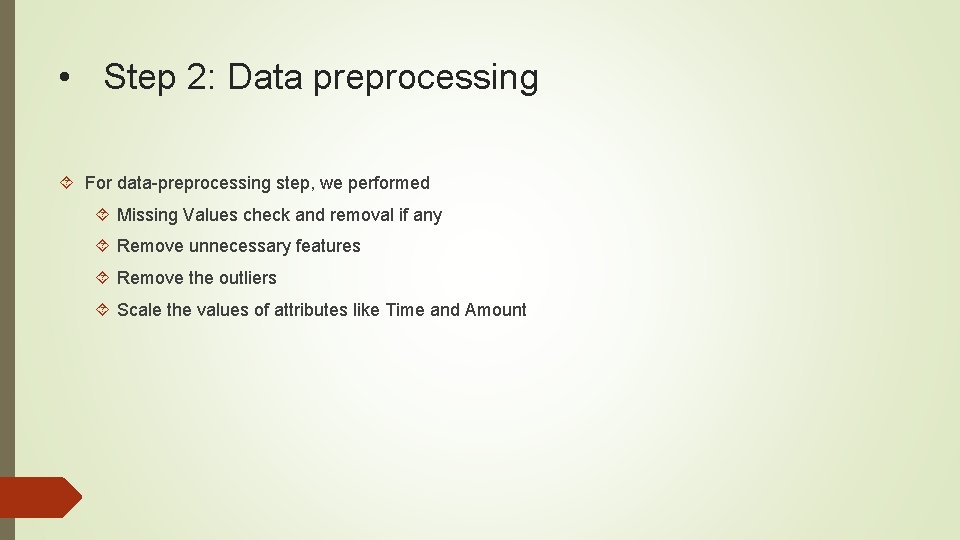 • Step 2: Data preprocessing

For data-preprocessing step, we performed

Missing Values check and removal if any

Remove unnecessary features

Remove the outliers

Scale the values of attributes like Time and Amount